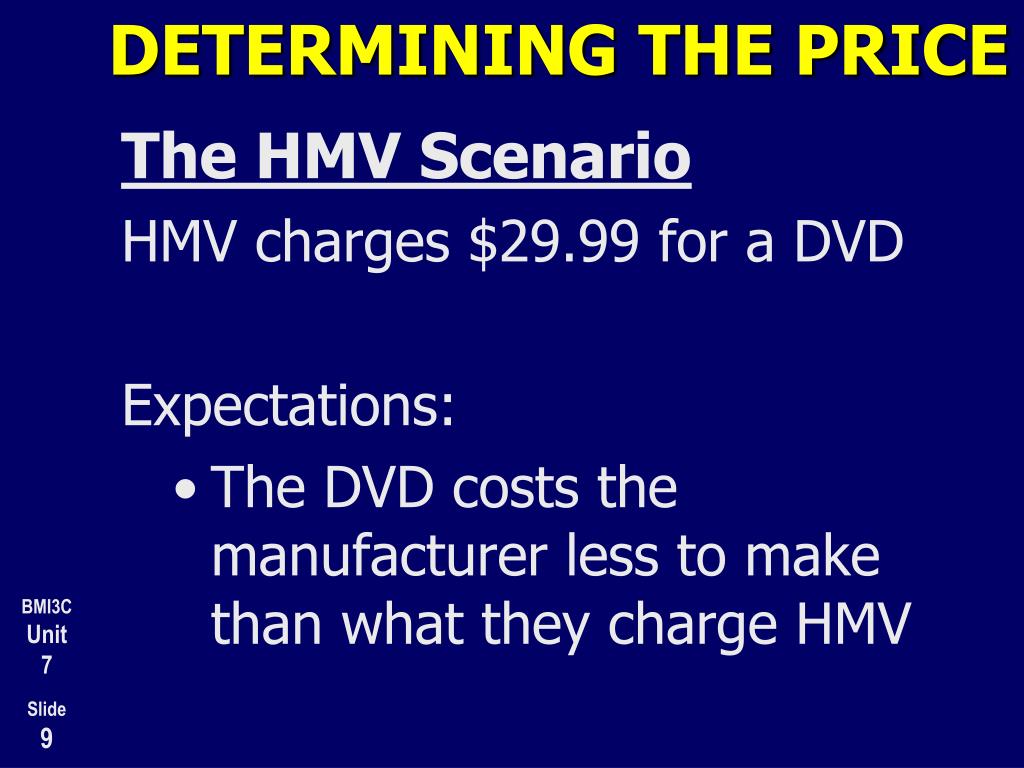 DETERMINING THE PRICE

The HMV Scenario

HMV charges \$29.99 for a DVD

Expectations:

• The DVD costs the manufacturer less to make than what they charge HMV

BMI3C
Unit
7

Slide
9